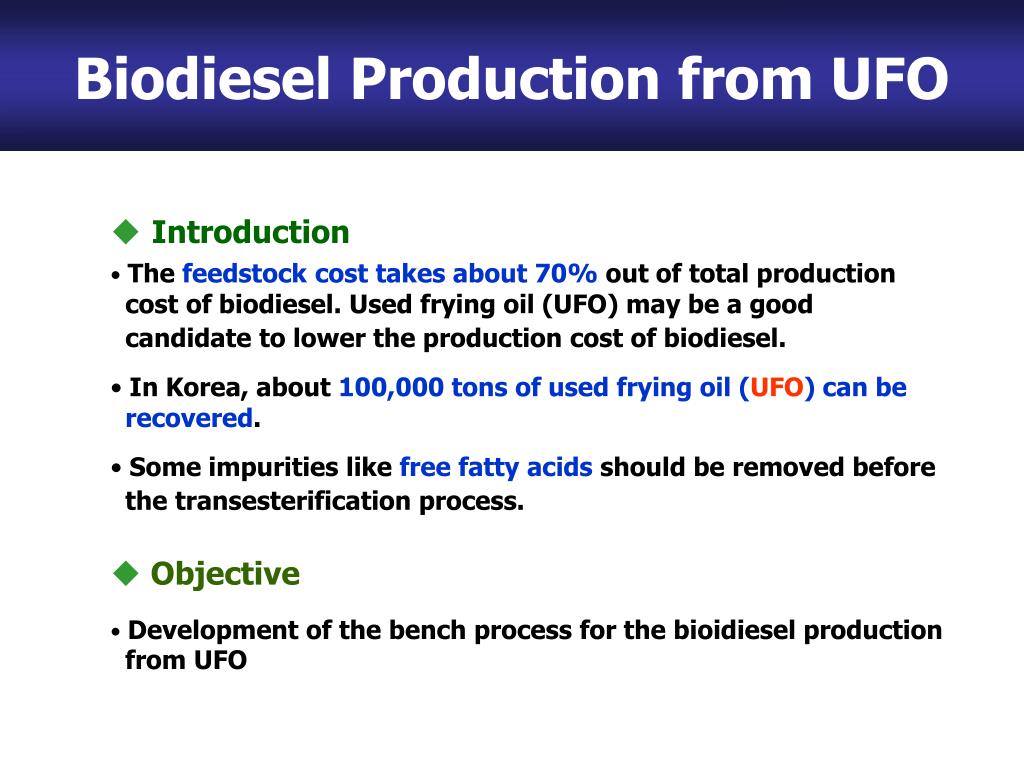 Biodiesel Production from UFO

◆ Introduction

• The feedstock cost takes about 70% out of total production cost of biodiesel. Used frying oil (UFO) may be a good candidate to lower the production cost of biodiesel.

• In Korea, about 100,000 tons of used frying oil (UFO) can be recovered.

• Some impurities like free fatty acids should be removed before the transesterification process.

◆ Objective

• Development of the bench process for the bioidiesel production from UFO